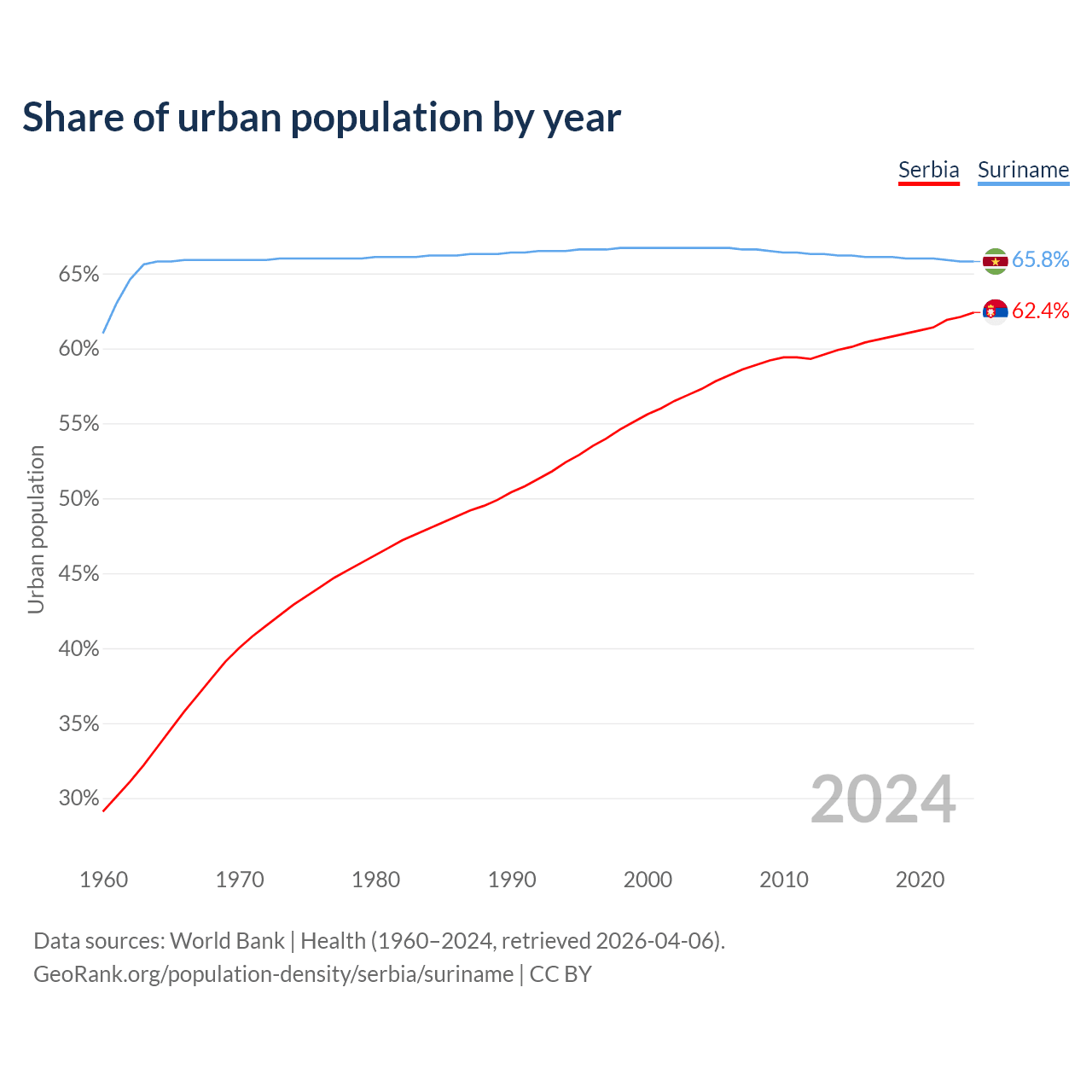 Share of urban population by year

Serbia Suriname

65.8%
62.4%

Urban population

65%
60%
55%
50%
45%
40%
35%
30%

2024

1960 1970 1980 1990 2000 2010 2020

Data sources: World Bank | Health (1960–2024, retrieved 2026-04-06).
GeoRank.org/population-density/serbia/suriname | CC BY